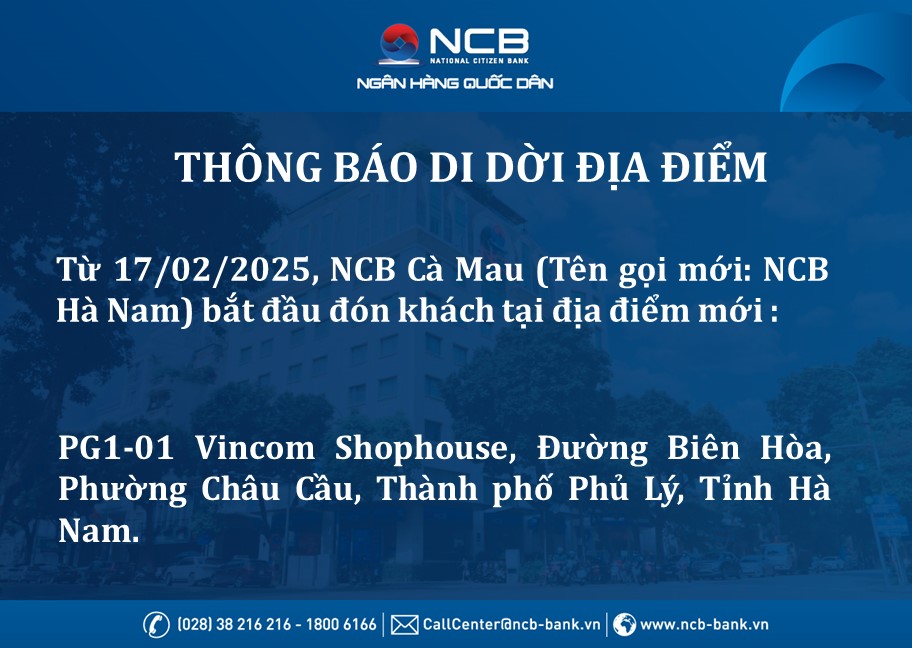 NCB
NATIONAL CITIZEN BANK
NGÂN HÀNG QUỐC DÂN

THÔNG BÁO DI DỜI ĐỊA ĐIỂM

Từ 17/02/2025, NCB Cà Mau (Tên gọi mới: NCB Hà Nam) bắt đầu đón khách tại địa điểm mới :

PG1-01 Vincom Shophouse, Đường Biên Hòa, Phường Châu Cầu, Thành phố Phủ Lý, Tỉnh Hà Nam.

(028) 38 216 216 - 1800 6166 | CallCenter@ncb-bank.vn | www.ncb-bank.vn